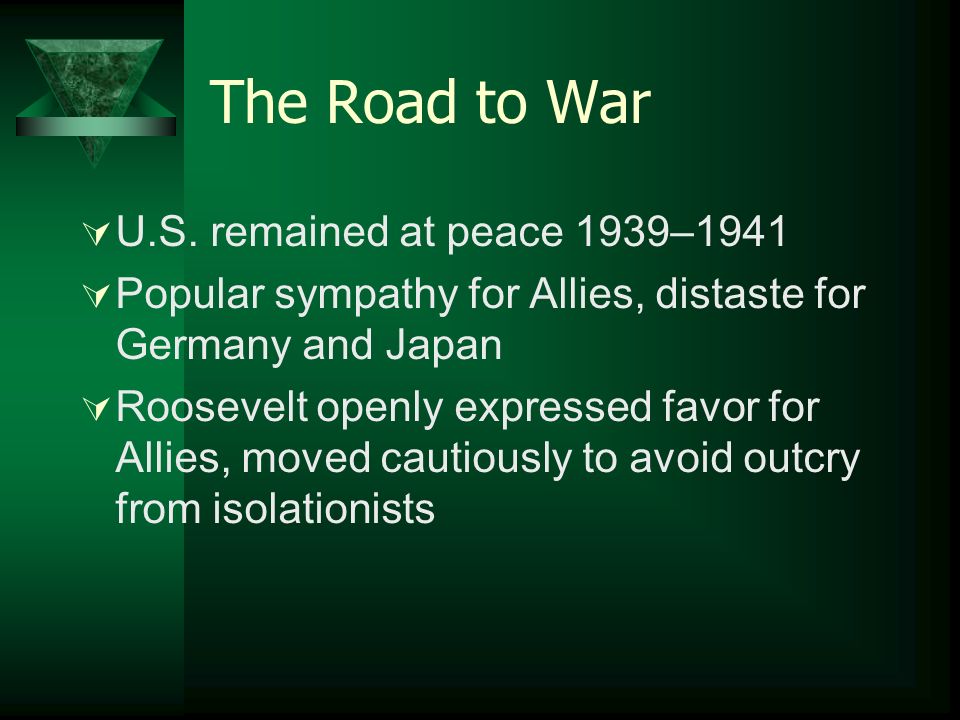 The Road to War

U.S. remained at peace 1939–1941

Popular sympathy for Allies, distaste for Germany and Japan

Roosevelt openly expressed favor for Allies, moved cautiously to avoid outcry from isolationists